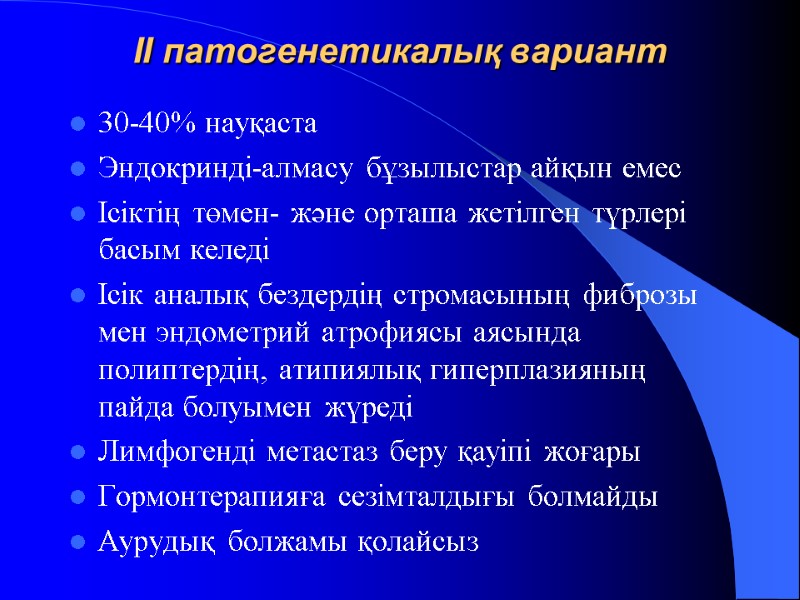 II патогенетикалық вариант

- 30-40% науқаста
- Эндокринді-алмасу бұзылыстар айқын емес
- Ісіктің төмен- және орташа жетілген түрлері басым келеді
- Ісік аналық бездердің стромасының фиброзы мен эндометрий атрофиясы аясында полиптердің, атипиялық гиперплазияның пайда болуымен жүреді
- Лимфогенді метастаз беру қауіпі жоғары
- Гормонтерапияға сезімталдығы болмайды
- Аурудық болжамы қолайсыз